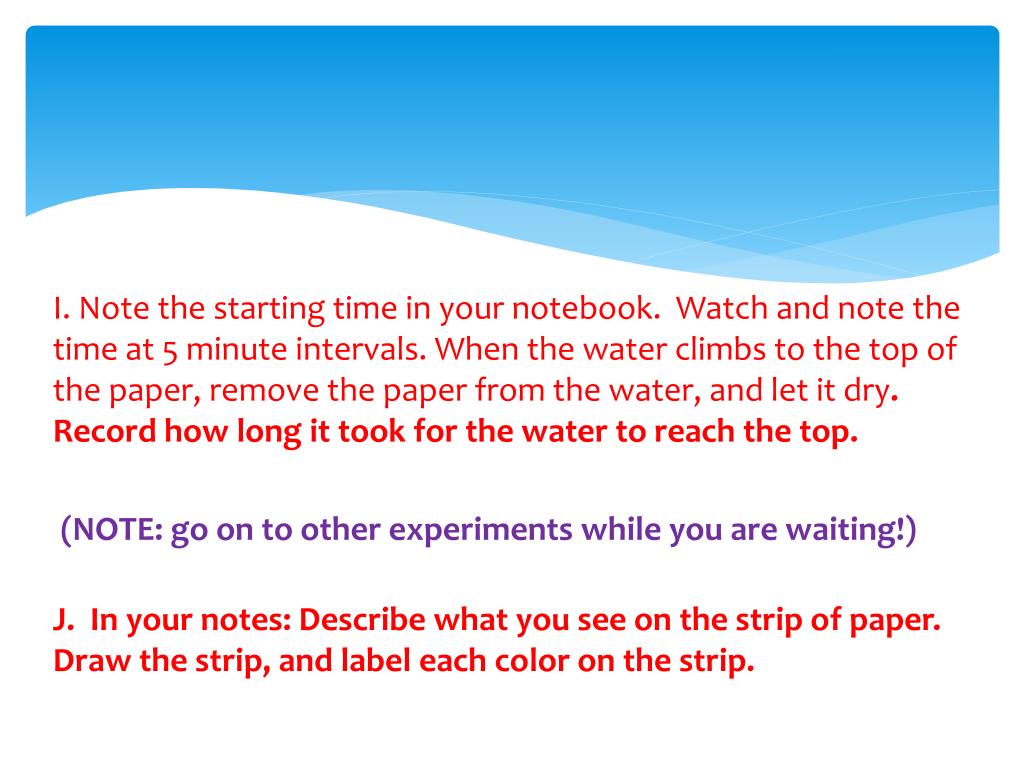 I. Note the starting time in your notebook.  Watch and note the time at 5 minute intervals. When the water climbs to the top of the paper, remove the paper from the water, and let it dry. Record how long it took for the water to reach the top.

(NOTE: go on to other experiments while you are waiting!)

J.  In your notes: Describe what you see on the strip of paper. Draw the strip, and label each color on the strip.